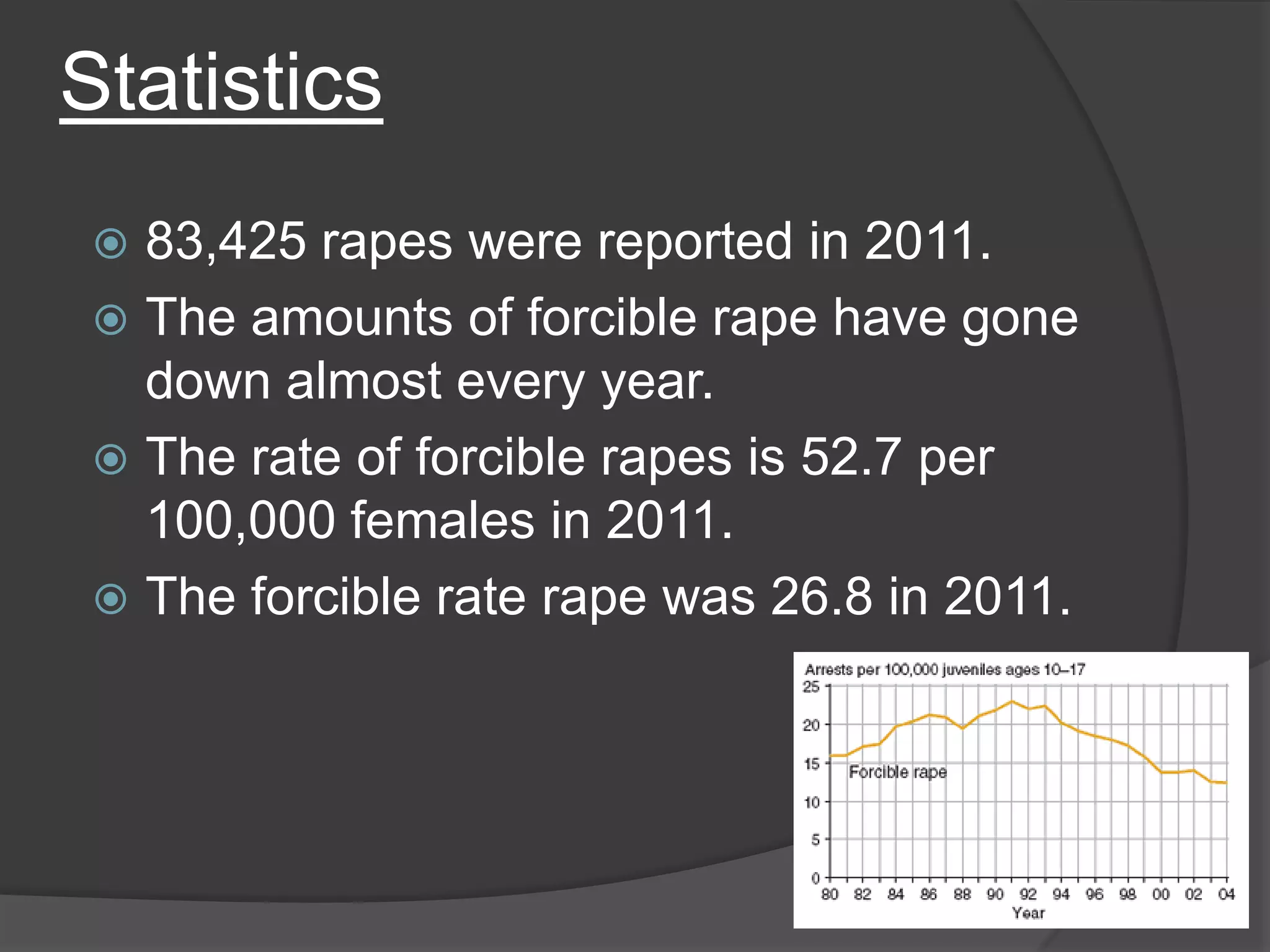 Statistics

83,425 rapes were reported in 2011.

The amounts of forcible rape have gone down almost every year.

The rate of forcible rapes is 52.7 per 100,000 females in 2011.

The forcible rate rape was 26.8 in 2011.

Arrests per 100,000 juveniles ages 10–17

25
20
15
10
5
0

Forcible rape

80 82 84 86 88 90 92 94 96 98 00 02 04
Year